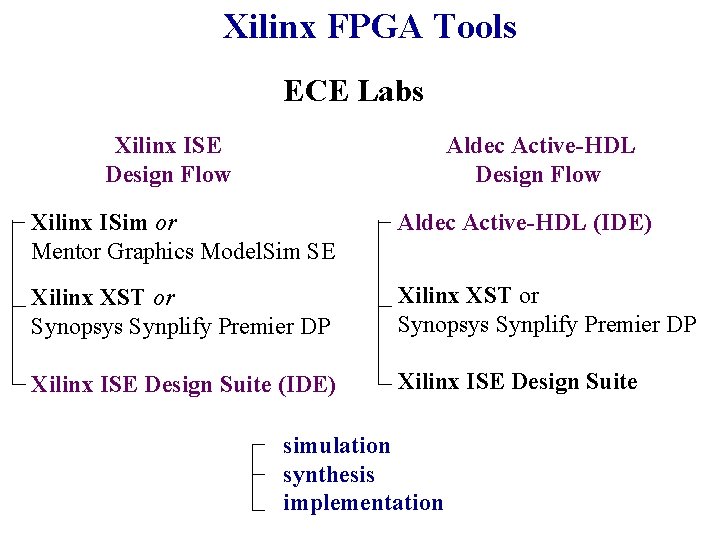 Xilinx FPGA Tools

ECE Labs

Xilinx ISE
Design Flow

Xilinx ISim or
Mentor Graphics ModelSim SE

Xilinx XST or
Synopsys Synplify Premier DP

Xilinx ISE Design Suite (IDE)

Aldec Active-HDL
Design Flow

Aldec Active-HDL (IDE)

Xilinx XST or
Synopsys Synplify Premier DP

Xilinx ISE Design Suite

simulation
synthesis
implementation